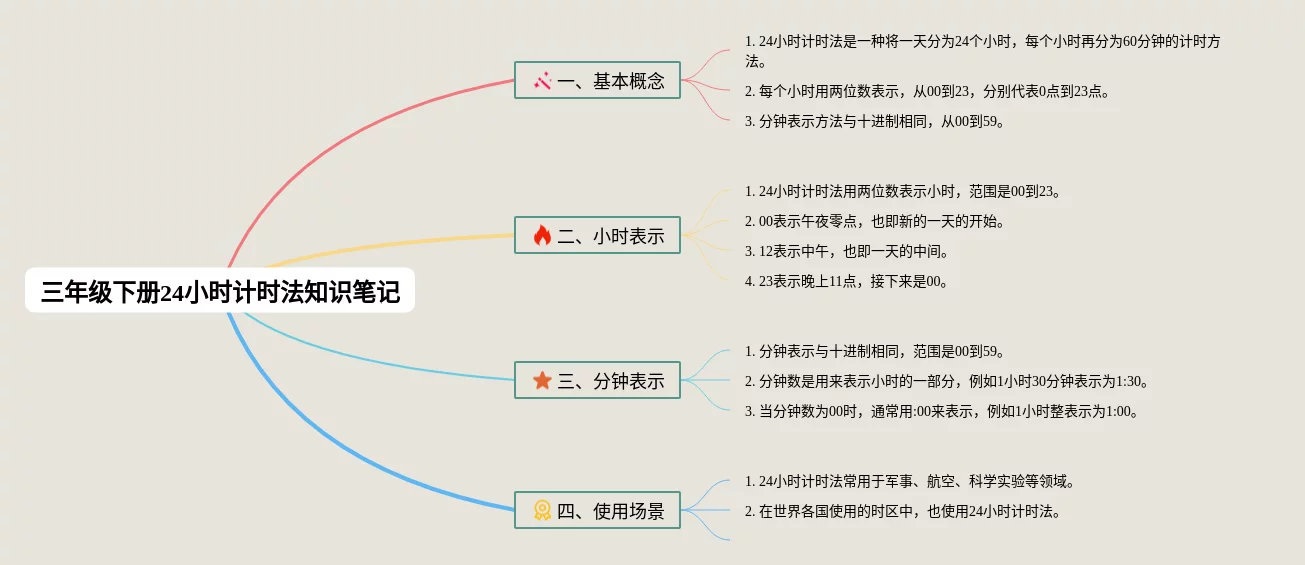 三年级下册24小时计时法知识笔记

一、基本概念

1. 24小时计时法是一种将一天分为24个小时，每个小时再分为60分钟的计时方法。

2. 每个小时用两位数表示，从00到23，分别代表0点到23点。

3. 分钟表示方法与十进制相同，从00到59。

二、小时表示

1. 24小时计时法用两位数表示小时，范围是00到23。

2. 00表示午夜零点，也即新的一天的开始。

3. 12表示中午，也即一天的中间。

4. 23表示晚上11点，接下来是00。

三、分钟表示

1. 分钟表示与十进制相同，范围是00到59。

2. 分钟数是用来表示小时的一部分，例如1小时30分钟表示为1:30。

3. 当分钟数为00时，通常用:00来表示，例如1小时整表示为1:00。

四、使用场景

1. 24小时计时法常用于军事、航空、科学实验等领域。

2. 在世界各国使用的时区中，也使用24小时计时法。